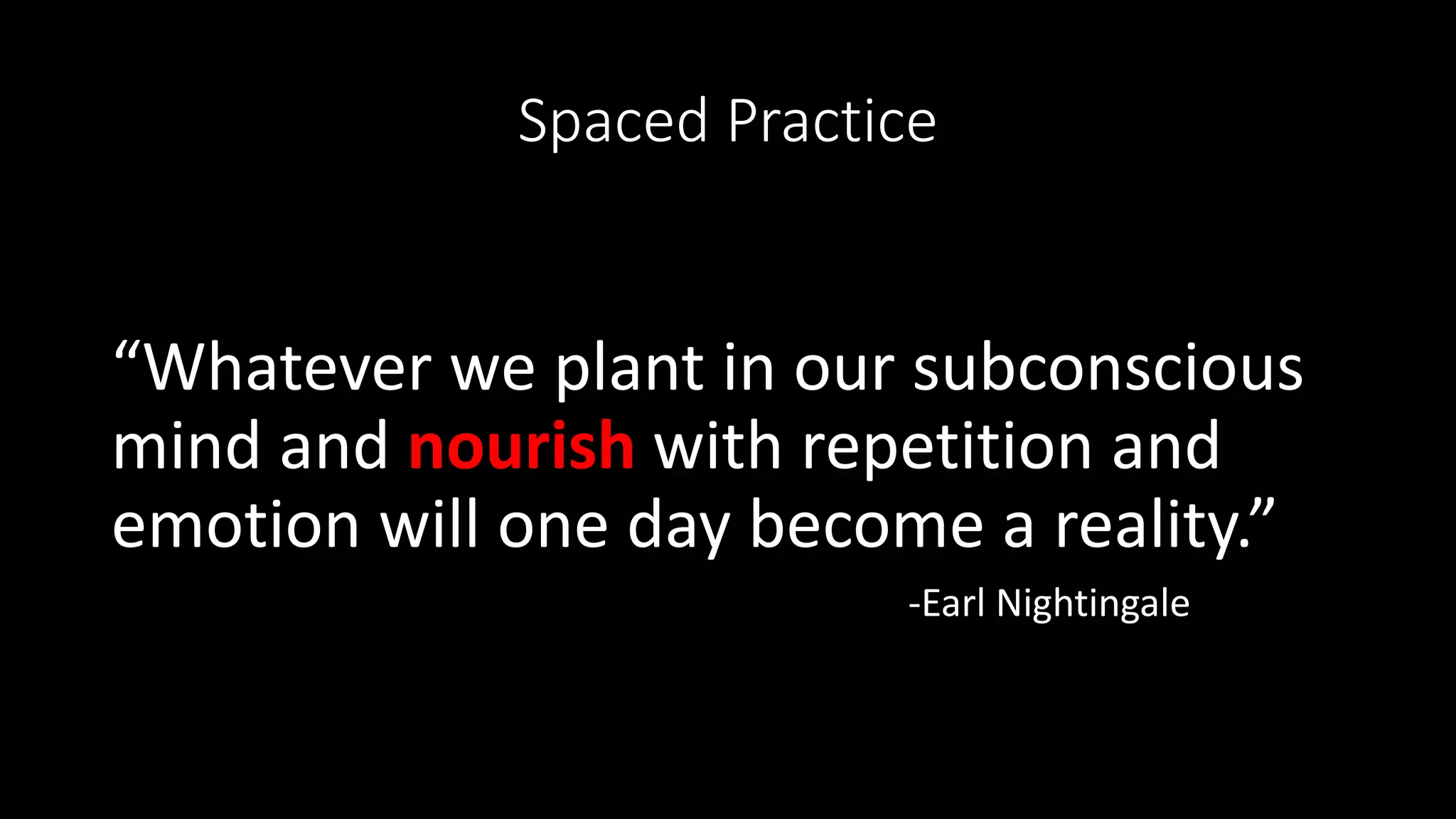 Spaced Practice

“Whatever we plant in our subconscious mind and nourish with repetition and emotion will one day become a reality.”

-Earl Nightingale